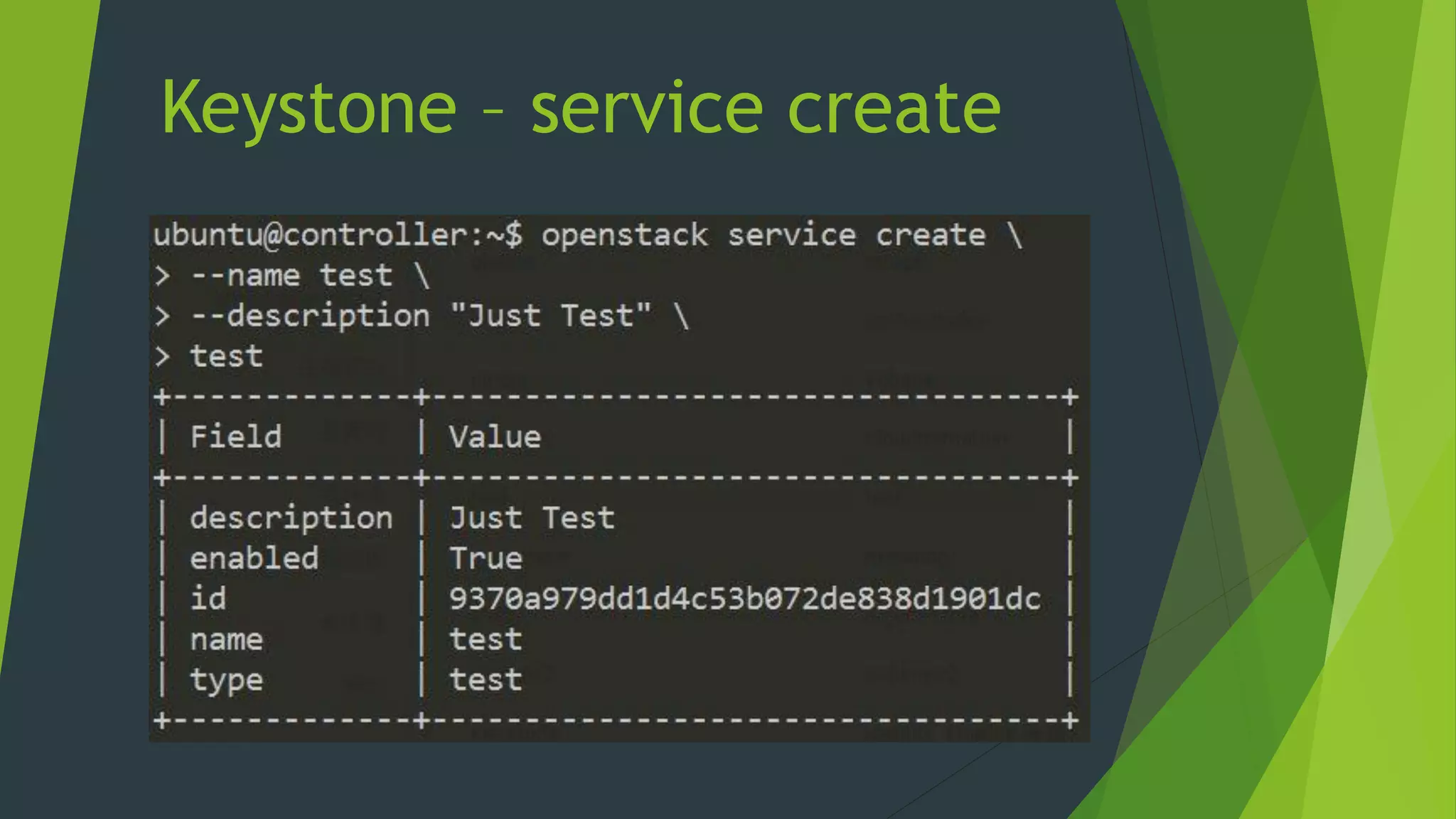 Keystone – service create

ubuntu@controller:~$ openstack service create \
> --name test \
> --description "Just Test" \
> test

| Field | Value |
|---|---|
| description | Just Test |
| enabled | True |
| id | 9370a979dd1d4c53b072de838d1901dc |
| name | test |
| type | test |